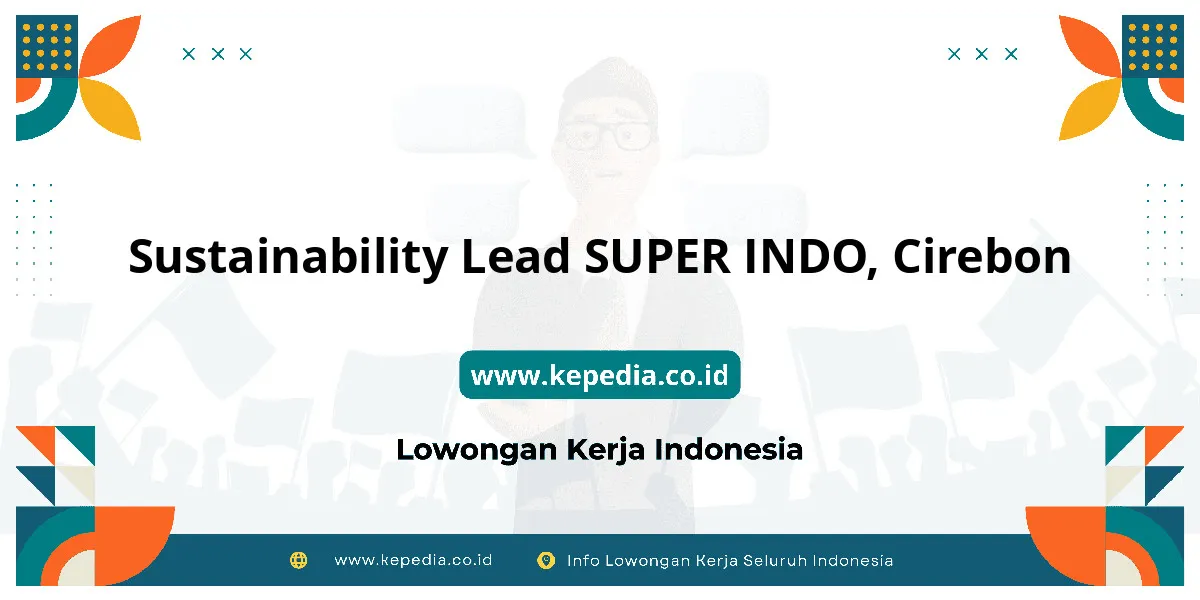 Sustainability Lead SUPER INDO, Cirebon

www.kepedia.co.id

Lowongan Kerja Indonesia

www.kepedia.co.id

Info Lowongan Kerja Seluruh Indonesia